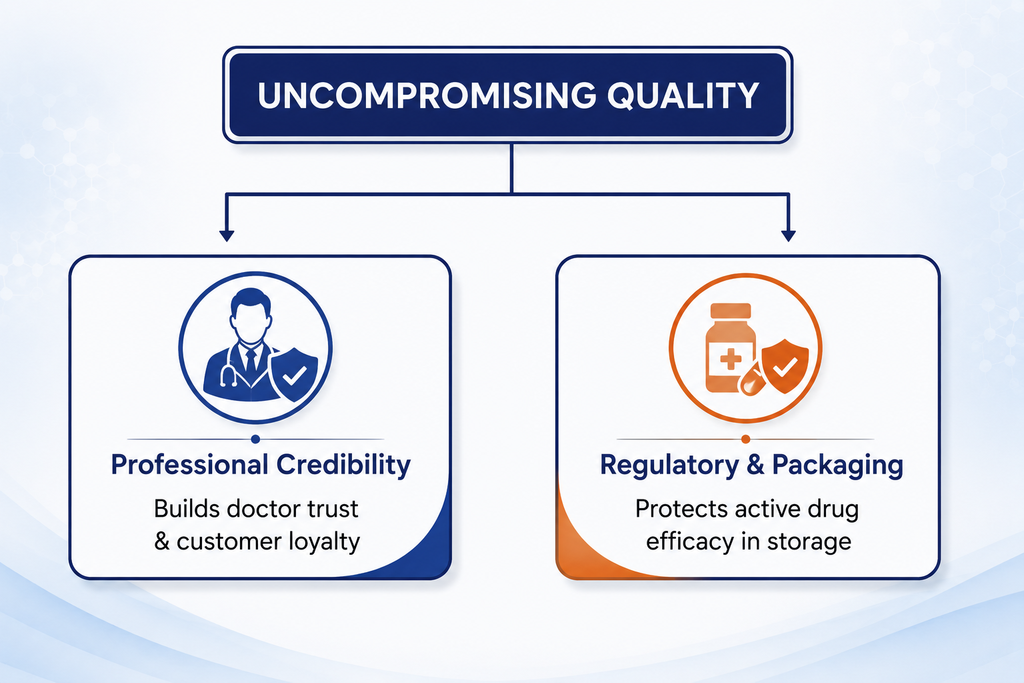 UNCOMPROMISING QUALITY

Professional Credibility

Builds doctor trust & customer loyalty

Regulatory & Packaging

Protects active drug efficacy in storage